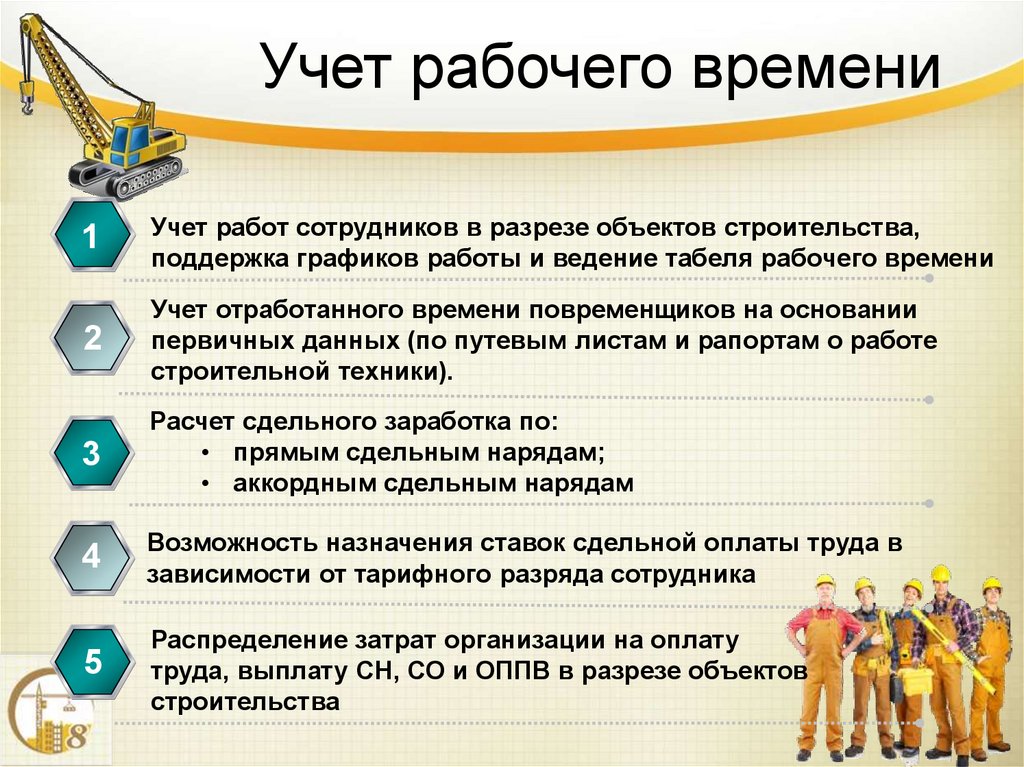 Учет рабочего времени

1
Учет работ сотрудников в разрезе объектов строительства, поддержка графиков работы и ведение табеля рабочего времени

2
Учет отработанного времени повременщиков на основании первичных данных (по путевым листам и рапортам о работе строительной техники).

3
Расчет сдельного заработка по:
• прямым сдельным нарядам;
• аккордным сдельным нарядам

4
Возможность назначения ставок сдельной оплаты труда в зависимости от тарифного разряда сотрудника

5
Распределение затрат организации на оплату труда, выплату СН, СО и ОППВ в разрезе объектов строительства

8